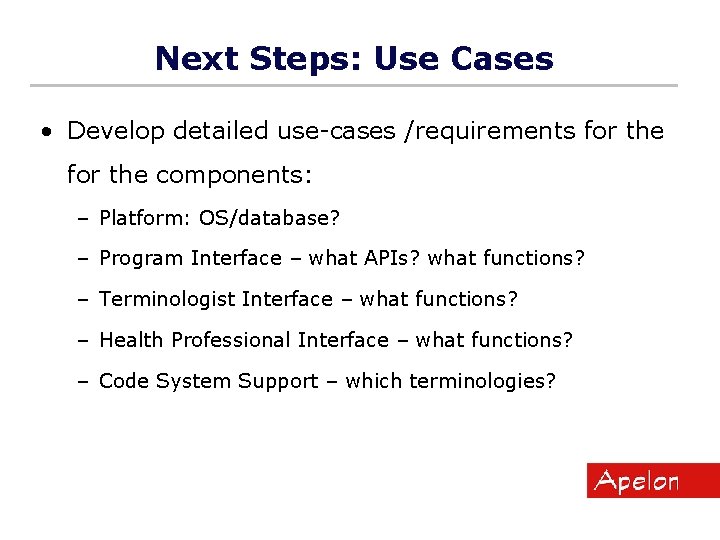 Next Steps: Use Cases

• Develop detailed use-cases /requirements for the for the components:

– Platform: OS/database?

– Program Interface – what APIs? what functions?

– Terminologist Interface – what functions?

– Health Professional Interface – what functions?

– Code System Support – which terminologies?

Apelon